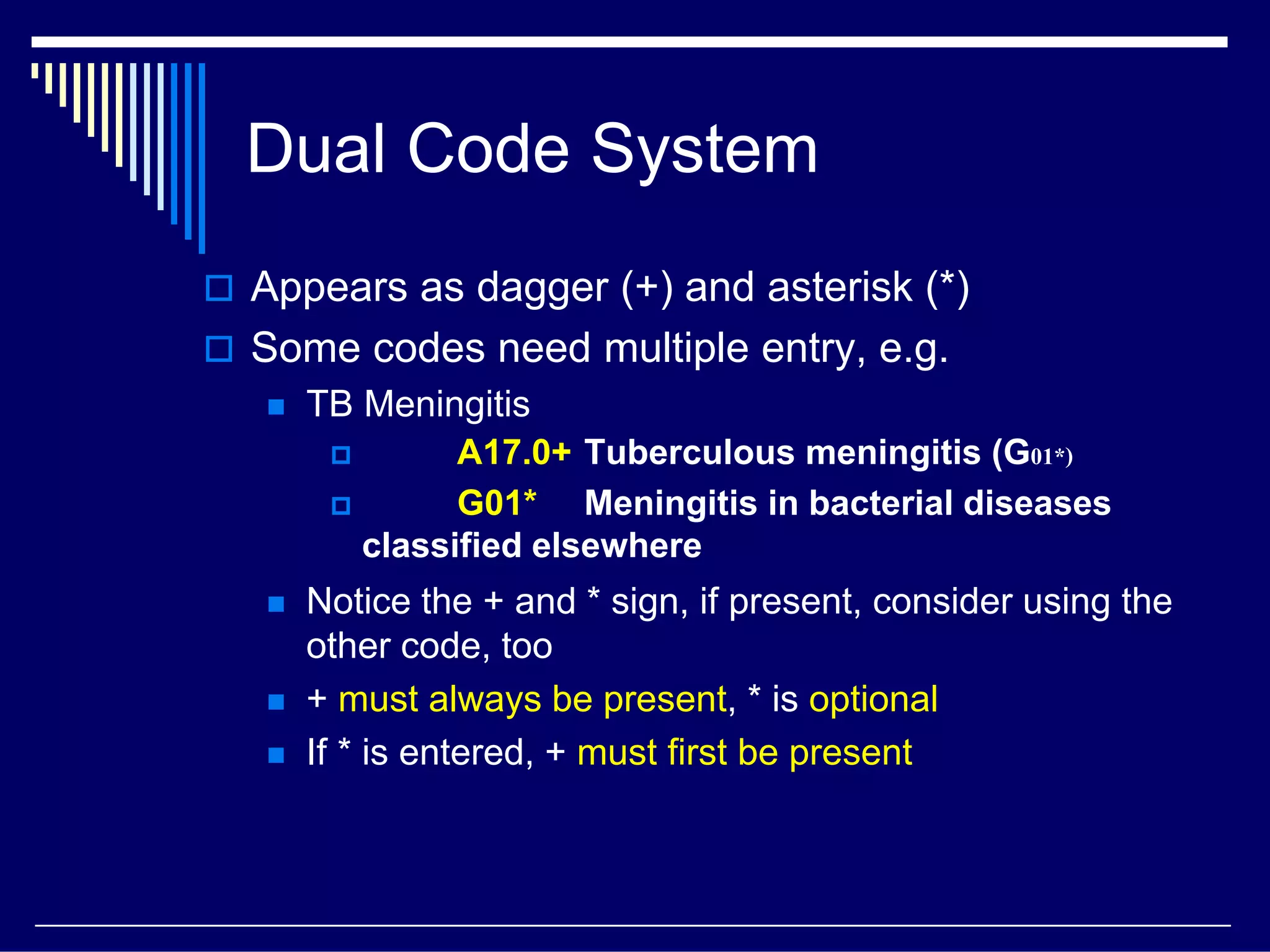 Dual Code System

Appears as dagger (+) and asterisk (*)

Some codes need multiple entry, e.g.

TB Meningitis

A17.0+ Tuberculous meningitis (G01*)

G01* Meningitis in bacterial diseases classified elsewhere

Notice the + and * sign, if present, consider using the other code, too

+ must always be present, * is optional

If * is entered, + must first be present